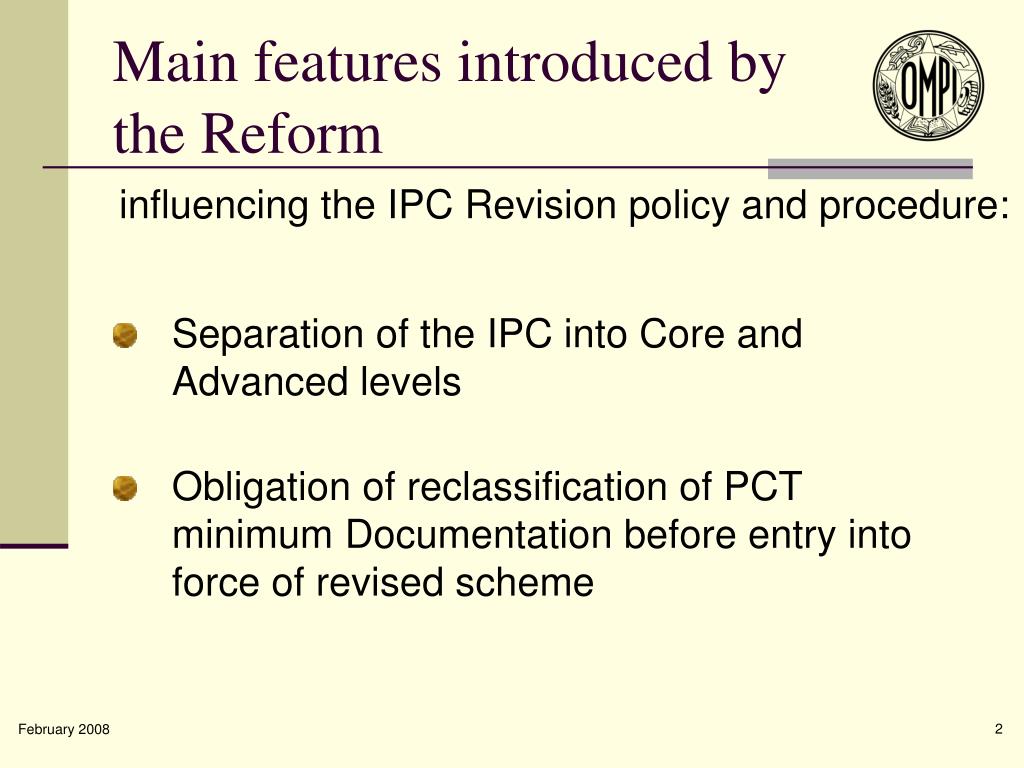 Main features introduced by the Reform

OMPI

influencing the IPC Revision policy and procedure:

Separation of the IPC into Core and Advanced levels

Obligation of reclassification of PCT minimum Documentation before entry into force of revised scheme

February 2008

2